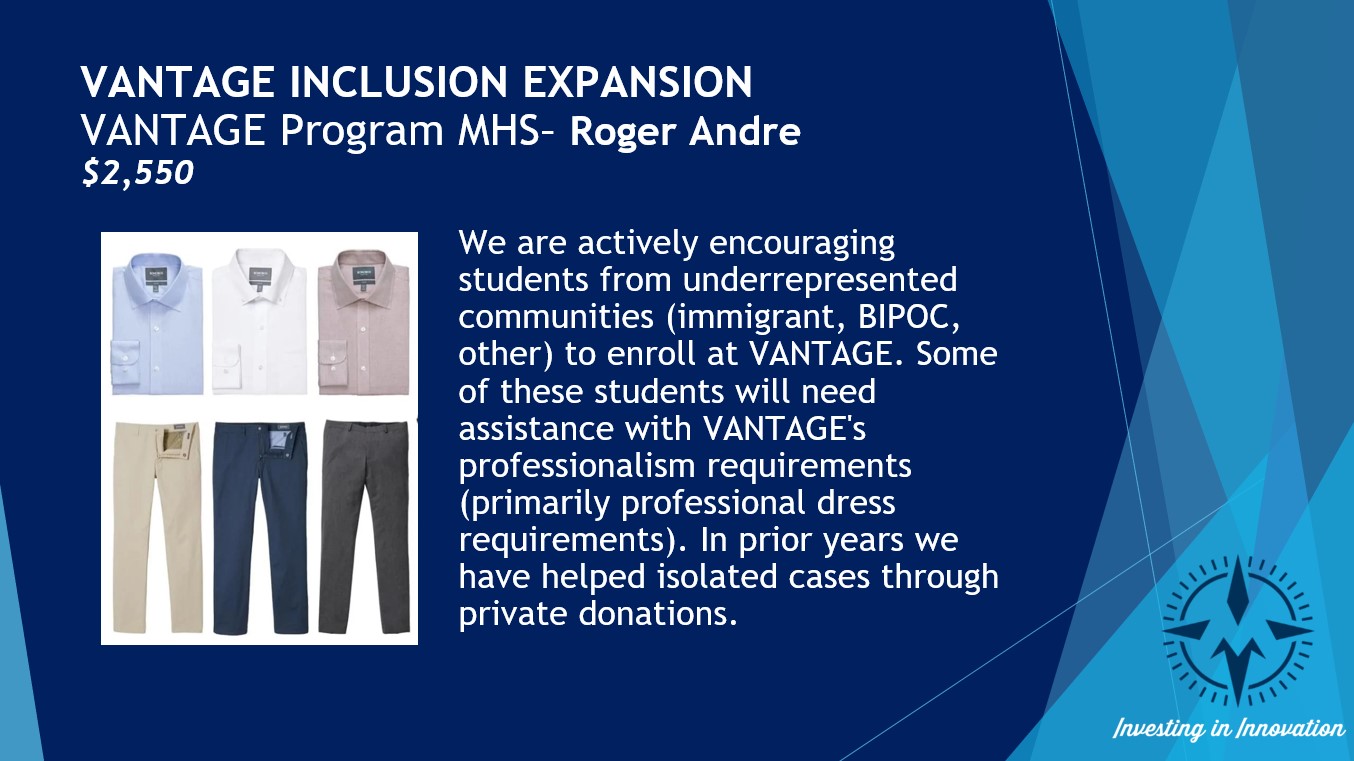 VANTAGE INCLUSION EXPANSION
VANTAGE Program MHS– Roger Andre
$2,550

We are actively encouraging students from underrepresented communities (immigrant, BIPOC, other) to enroll at VANTAGE. Some of these students will need assistance with VANTAGE's professionalism requirements (primarily professional dress requirements). In prior years we have helped isolated cases through private donations.

Investing in Innovation